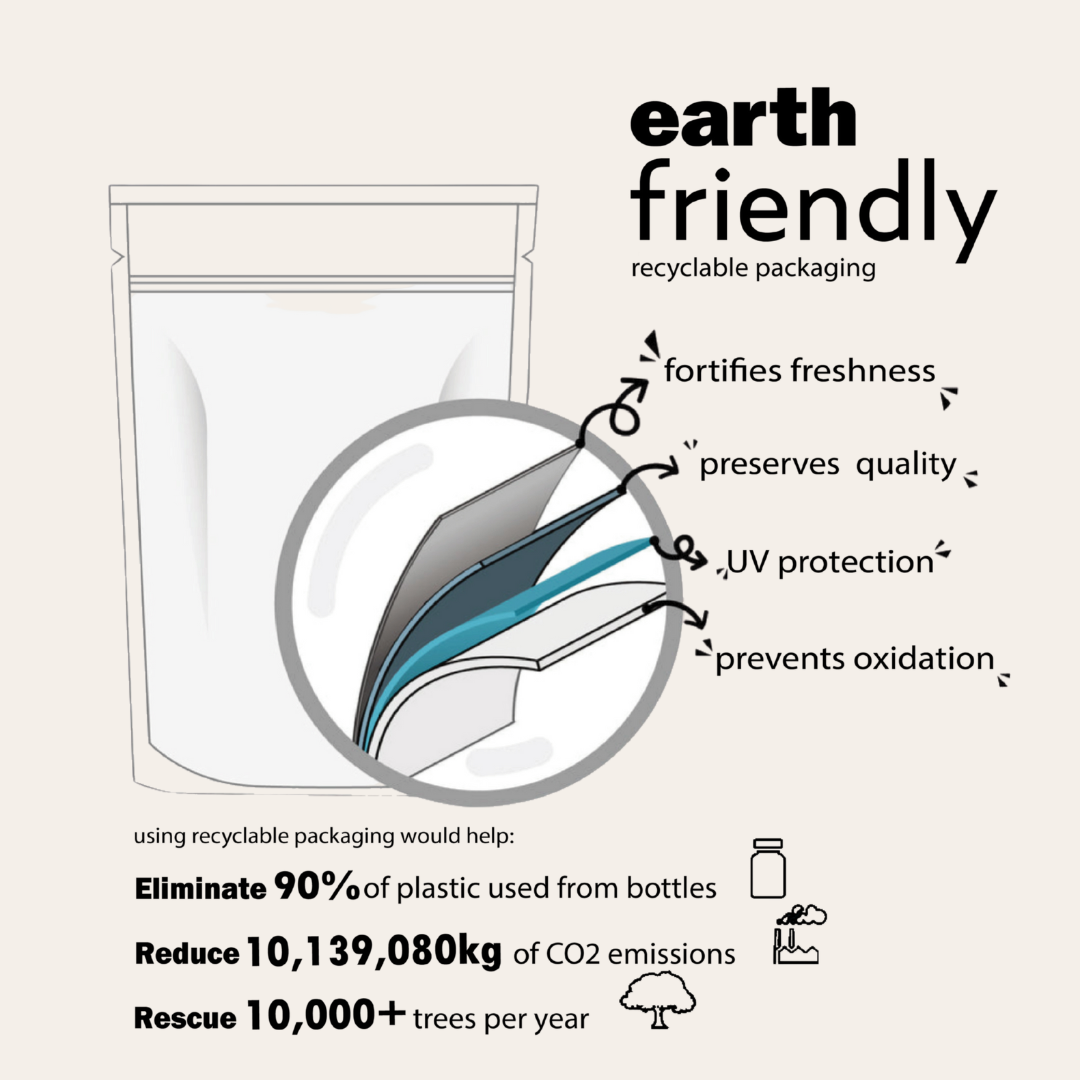 earth friendly
recyclable packaging

fortifies freshness

preserves quality

UV protection

prevents oxidation

using recyclable packaging would help:

Eliminate 90% of plastic used from bottles

Reduce 10,139,080kg of CO2 emissions

Rescue 10,000+ trees per year